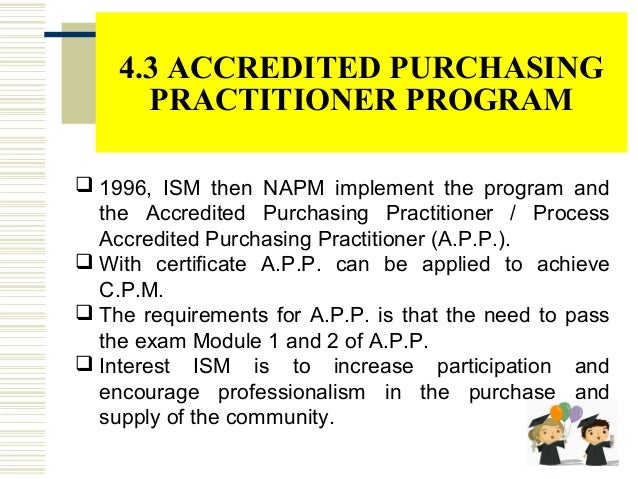 4.3 ACCREDITED PURCHASING PRACTITIONER PROGRAM

❑ 1996, ISM then NAPM implement the program and the Accredited Purchasing Practitioner / Process Accredited Purchasing Practitioner (A.P.P.).

❑ With certificate A.P.P. can be applied to achieve C.P.M.

❑ The requirements for A.P.P. is that the need to pass the exam Module 1 and 2 of A.P.P.

❑ Interest ISM is to increase participation and encourage professionalism in the purchase and supply of the community.